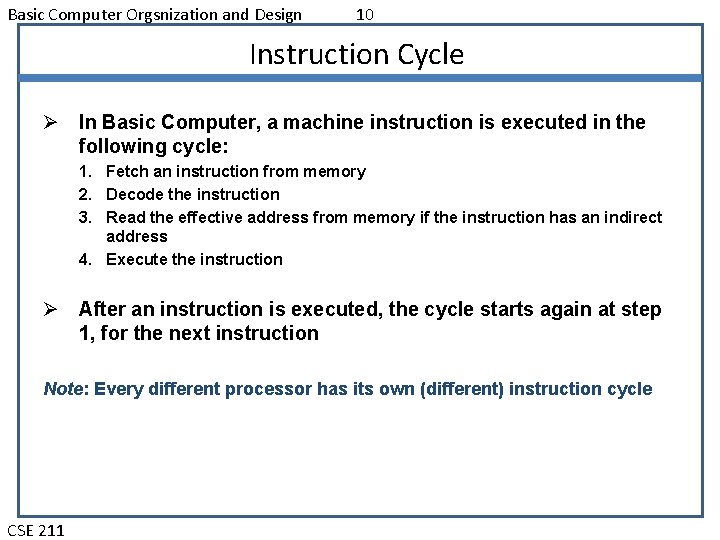 Basic Computer Orgsnization and Design 10

Instruction Cycle

➢ In Basic Computer, a machine instruction is executed in the following cycle:

1. Fetch an instruction from memory
2. Decode the instruction
3. Read the effective address from memory if the instruction has an indirect address
4. Execute the instruction

➢ After an instruction is executed, the cycle starts again at step 1, for the next instruction

Note: Every different processor has its own (different) instruction cycle

CSE 211